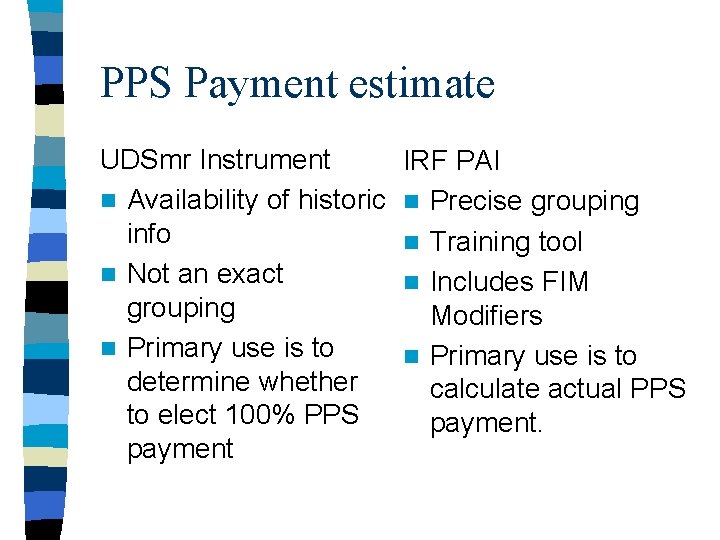 PPS Payment estimate

UDSmr Instrument

- Availability of historic info
- Not an exact grouping
- Primary use is to determine whether to elect 100% PPS payment

IRF PAI

- Precise grouping
- Training tool
- Includes FIM Modifiers
- Primary use is to calculate actual PPS payment.